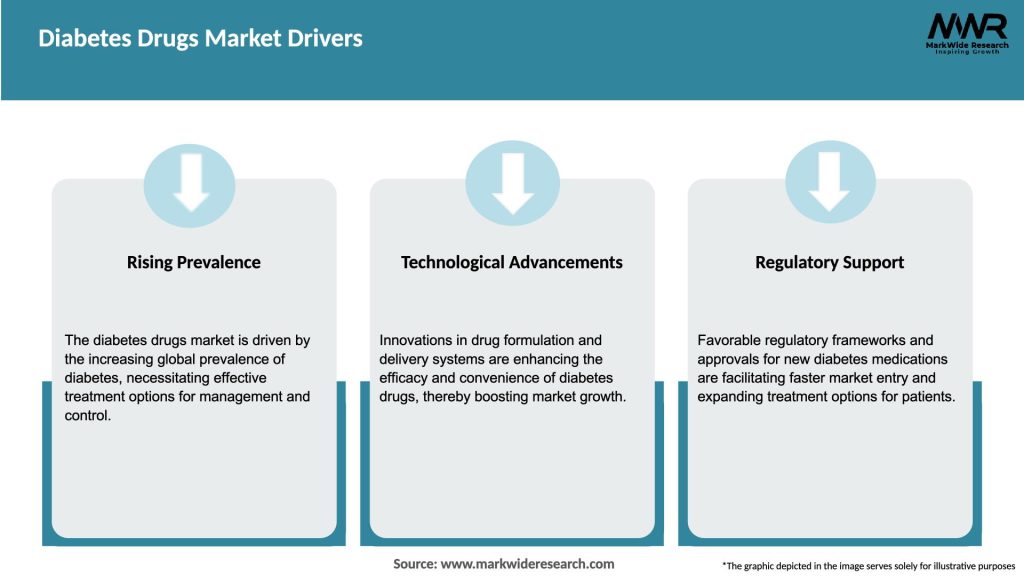 Diabetes Drugs Market Drivers

MWR
MarkWide Research
Inspiring Growth

Rising Prevalence

The diabetes drugs market is driven by the increasing global prevalence of diabetes, necessitating effective treatment options for management and control.

Technological Advancements

Innovations in drug formulation and delivery systems are enhancing the efficacy and convenience of diabetes drugs, thereby boosting market growth.

Regulatory Support

Favorable regulatory frameworks and approvals for new diabetes medications are facilitating faster market entry and expanding treatment options for patients.

Source: www.markwideresearch.com

*The graphic depicted in the image serves solely for illustrative purposes